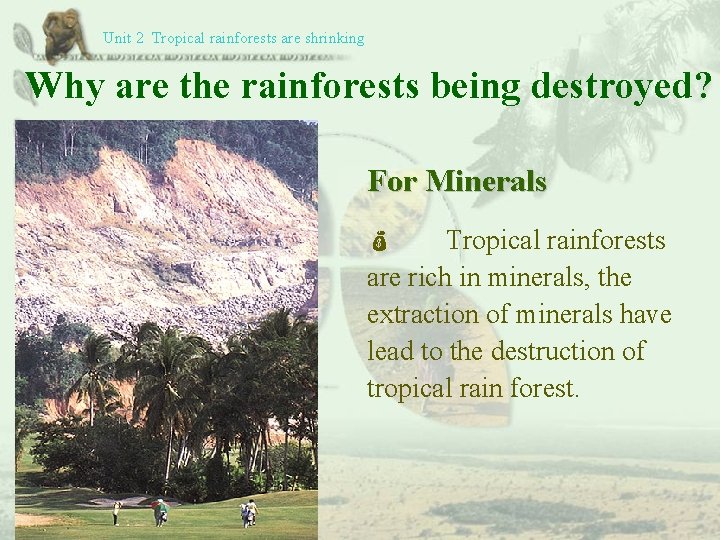 Unit 2 Tropical rainforests are shrinking

Why are the rainforests being destroyed?

For Minerals

Tropical rainforests are rich in minerals, the extraction of minerals have lead to the destruction of tropical rain forest.